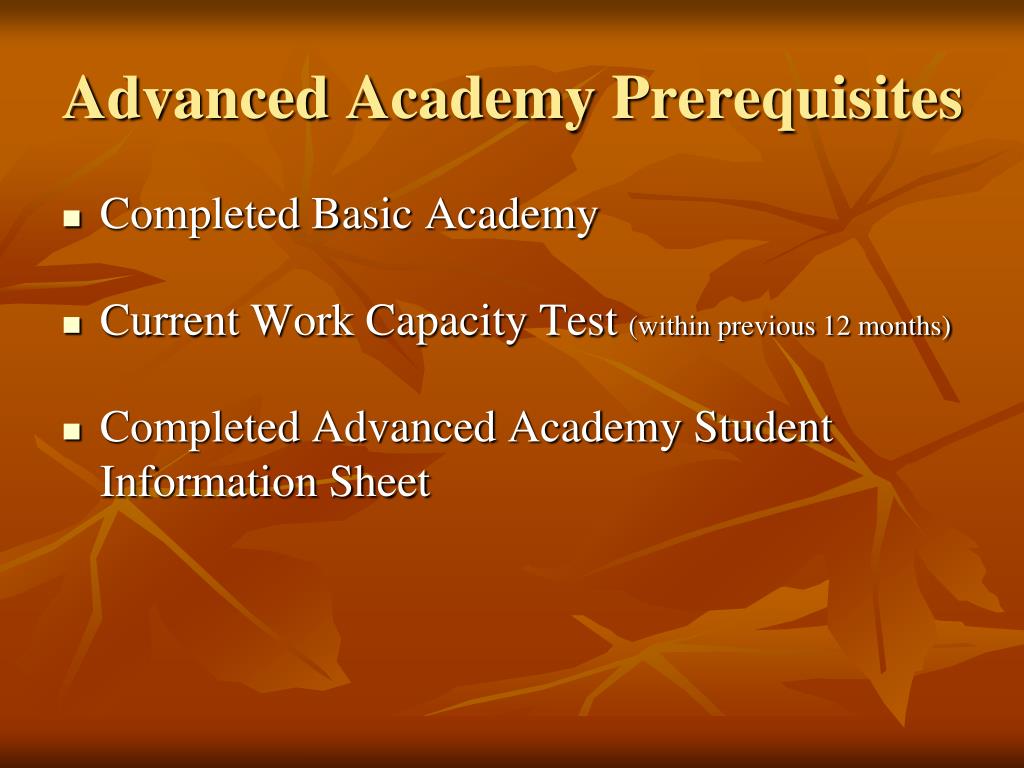 Advanced Academy Prerequisites

- Completed Basic Academy

- Current Work Capacity Test (within previous 12 months)

- Completed Advanced Academy Student Information Sheet